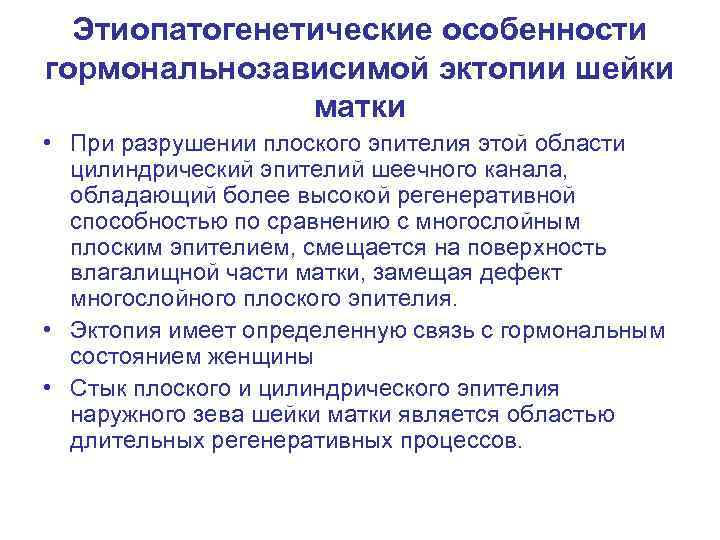 Этиопатогенетические особенности гормональнозависимой эктопии шейки матки

• При разрушении плоского эпителия этой области цилиндрический эпителий шеечного канала, обладающий более высокой регенеративной способностью по сравнению с многослойным плоским эпителием, смещается на поверхность влагалищной части матки, замещая дефект многослойного плоского эпителия.
• Эктопия имеет определенную связь с гормональным состоянием женщины
• Стык плоского и цилиндрического эпителия наружного зева шейки матки является областью длительных регенеративных процессов.